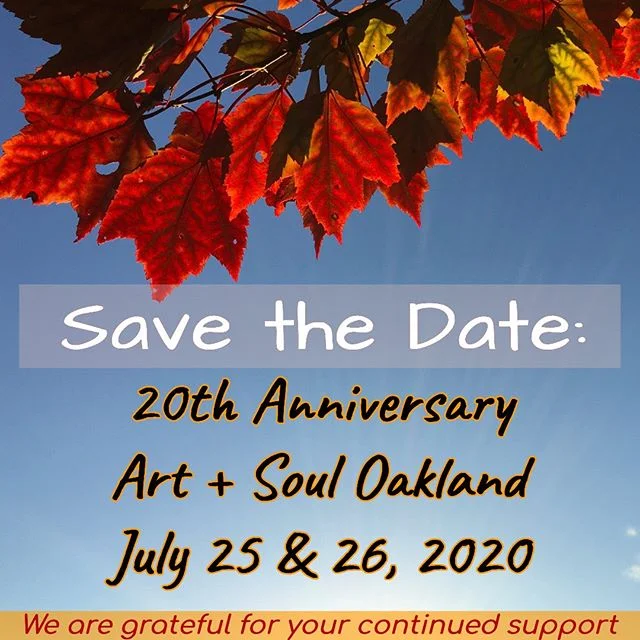 Save the Date:

20th Anniversary
Art + Soul Oakland
July 25 & 26, 2020

We are grateful for your continued support